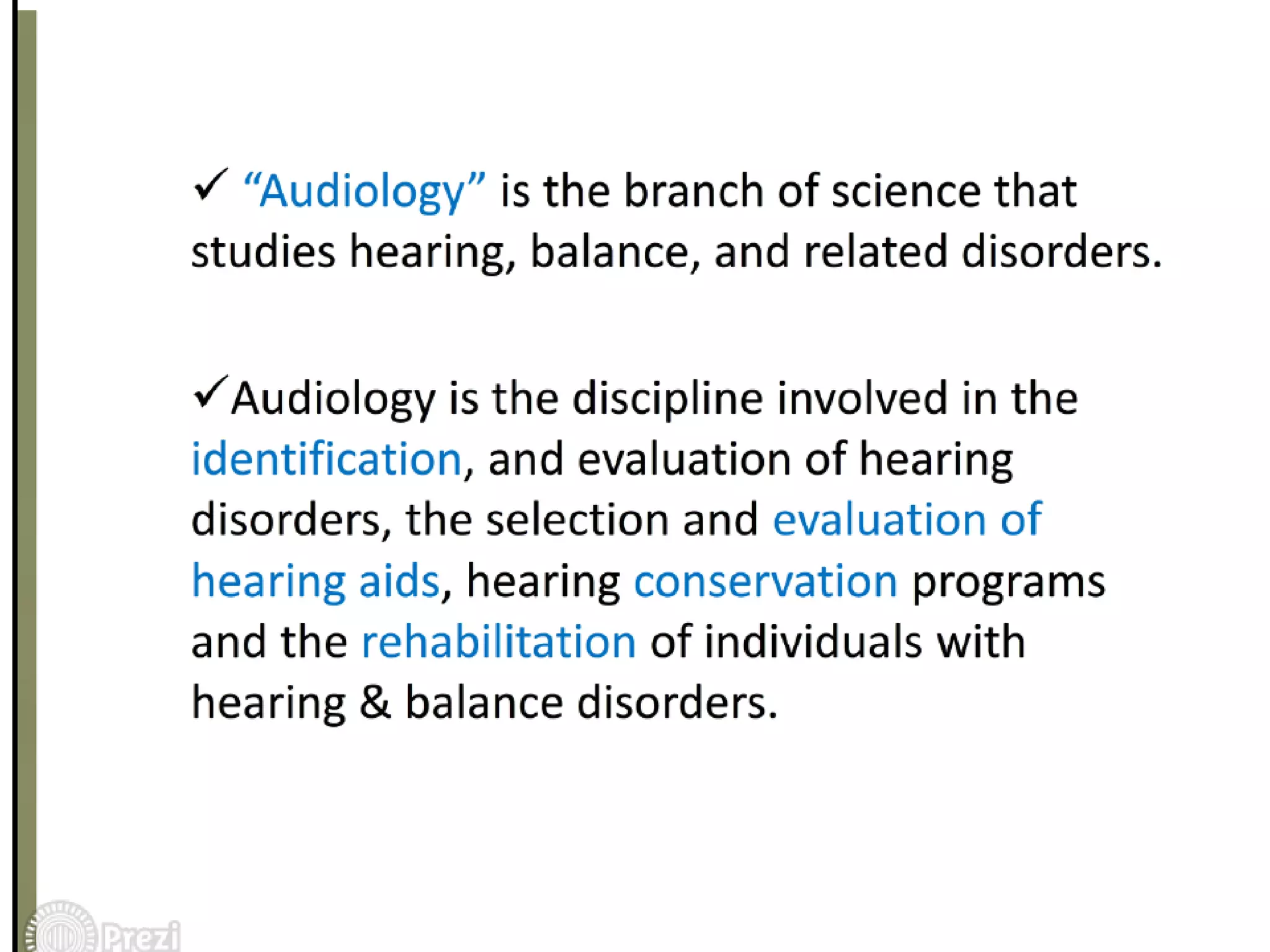 ✓ “Audiology” is the branch of science that studies hearing, balance, and related disorders.

✓Audiology is the discipline involved in the identification, and evaluation of hearing disorders, the selection and evaluation of hearing aids, hearing conservation programs and the rehabilitation of individuals with hearing & balance disorders.

Prezi